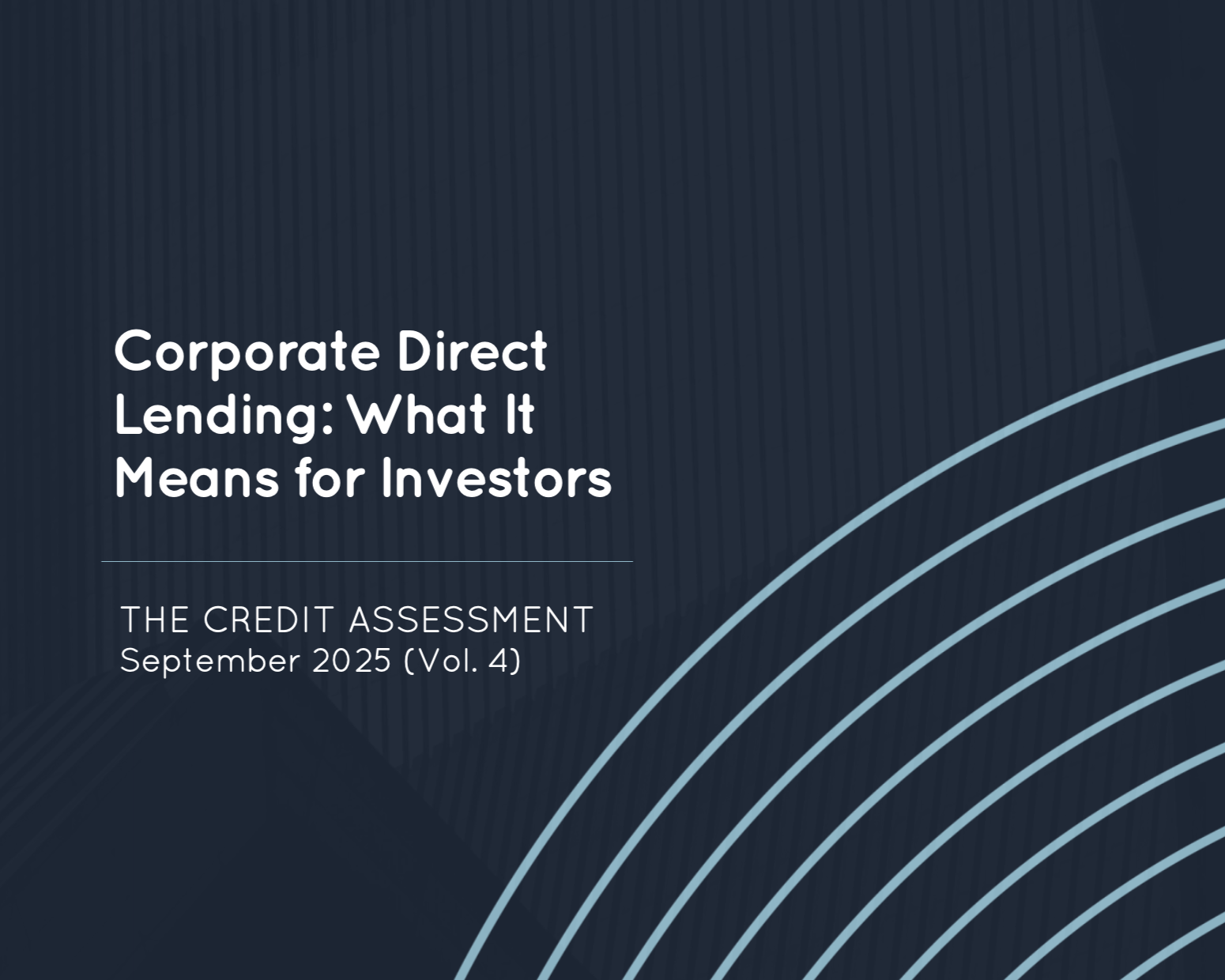 Corporate Direct Lending: What It Means for Investors

THE CREDIT ASSESSMENT
September 2025 (Vol. 4)